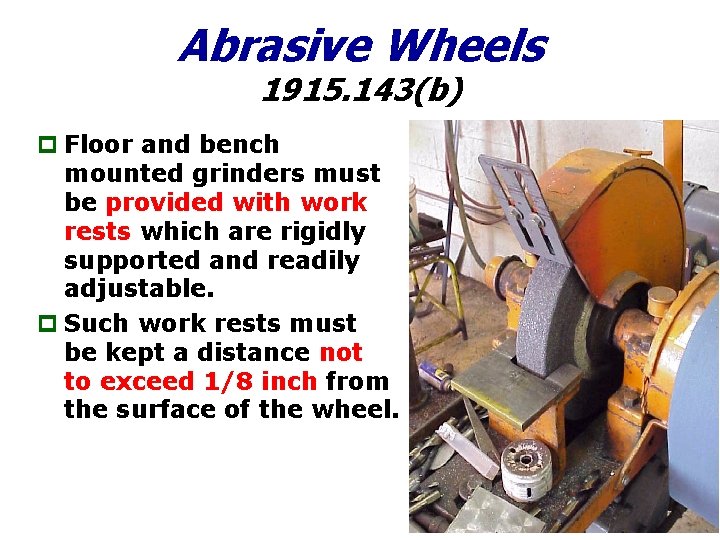 Abrasive Wheels
1915.143(b)

Floor and bench mounted grinders must be provided with work rests which are rigidly supported and readily adjustable.

Such work rests must be kept a distance not to exceed 1/8 inch from the surface of the wheel.